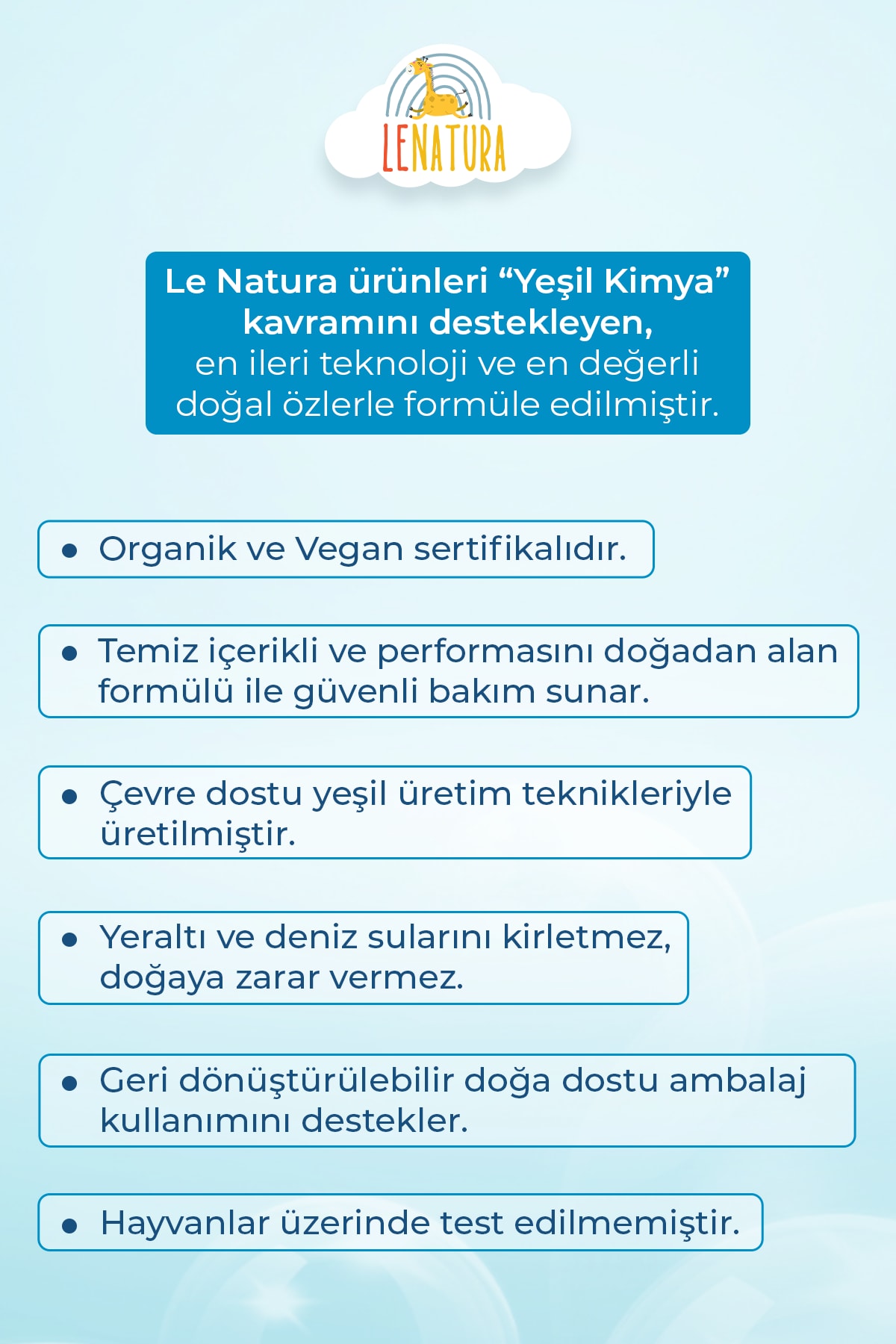 LENATURA

Le Natura ürünleri “Yeşil Kimya” kavramını destekleyen, en ileri teknoloji ve en değerli doğal özlerle formüle edilmiştir.

• Organik ve Vegan sertifikalıdır.

• Temiz içerikli ve performasını doğadan alan formülü ile güvenli bakım sunar.

• Çevre dostu yeşil üretim teknikleriyle üretilmiştir.

• Yeraltı ve deniz sularını kirletmez, doğaya zarar vermez.

• Geri dönüştürülebilir doğa dostu ambalaj kullanımını destekler.

• Hayvanlar üzerinde test edilmemiştir.